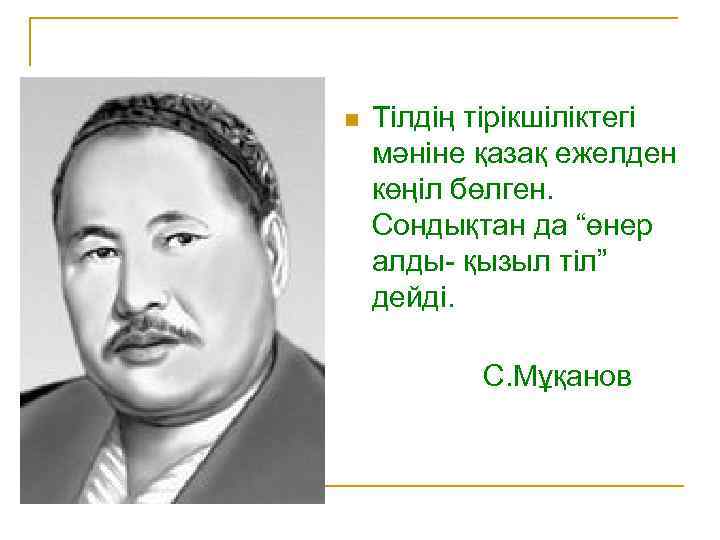 Тілдің тірікшіліктегі мәніне қазақ ежелден көңіл бөлген. Сондықтан да “өнер алды- қызыл тіл” дейді.

С.Мұқанов